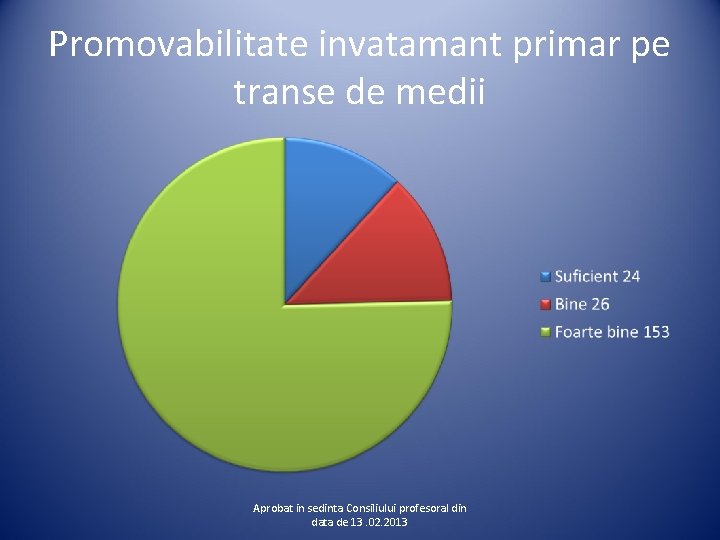 Promovabilitate invatamant primar pe transe de medii

Suficient 24
Bine 26
Foarte bine 153

Aprobat in sedinta Consiliului profesoral din data de 13 .02.2013